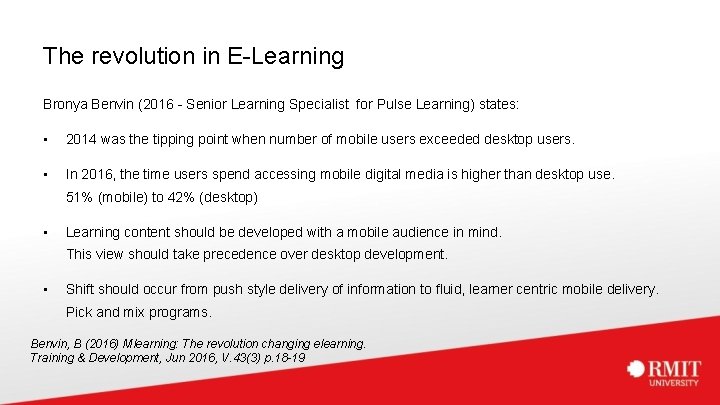 The revolution in E-Learning

Bronya Benvin (2016 - Senior Learning Specialist for Pulse Learning) states:

▪ 2014 was the tipping point when number of mobile users exceeded desktop users.

▪ In 2016, the time users spend accessing mobile digital media is higher than desktop use. 51% (mobile) to 42% (desktop)

▪ Learning content should be developed with a mobile audience in mind. This view should take precedence over desktop development.

▪ Shift should occur from push style delivery of information to fluid, learner centric mobile delivery. Pick and mix programs.

Benvin, B (2016) Mlearning: The revolution changing elearning. Training & Development, Jun 2016, V.43(3) p.18-19

RMIT UNIVERSITY